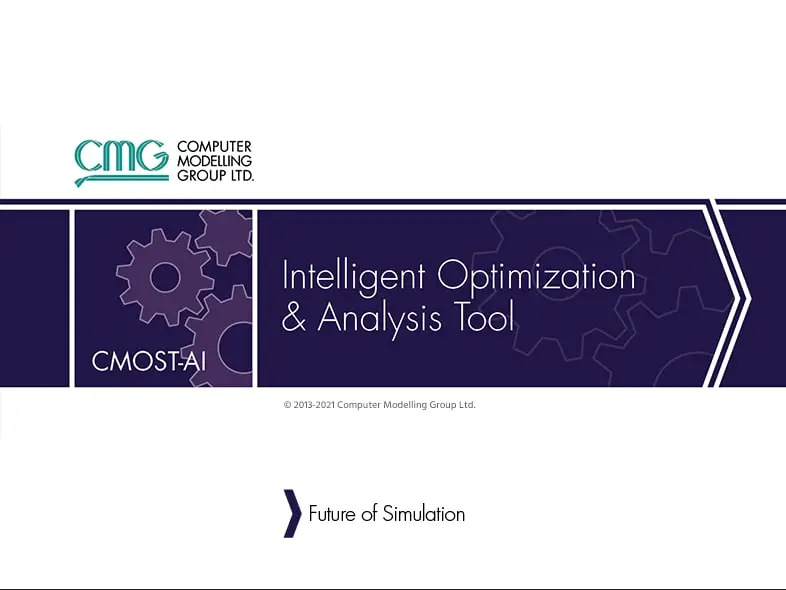 CMG COMPUTER MODELLING GROUP LTD.

CMOST-AI

Intelligent Optimization & Analysis Tool

© 2013-2021 Computer Modelling Group Ltd.

Future of Simulation